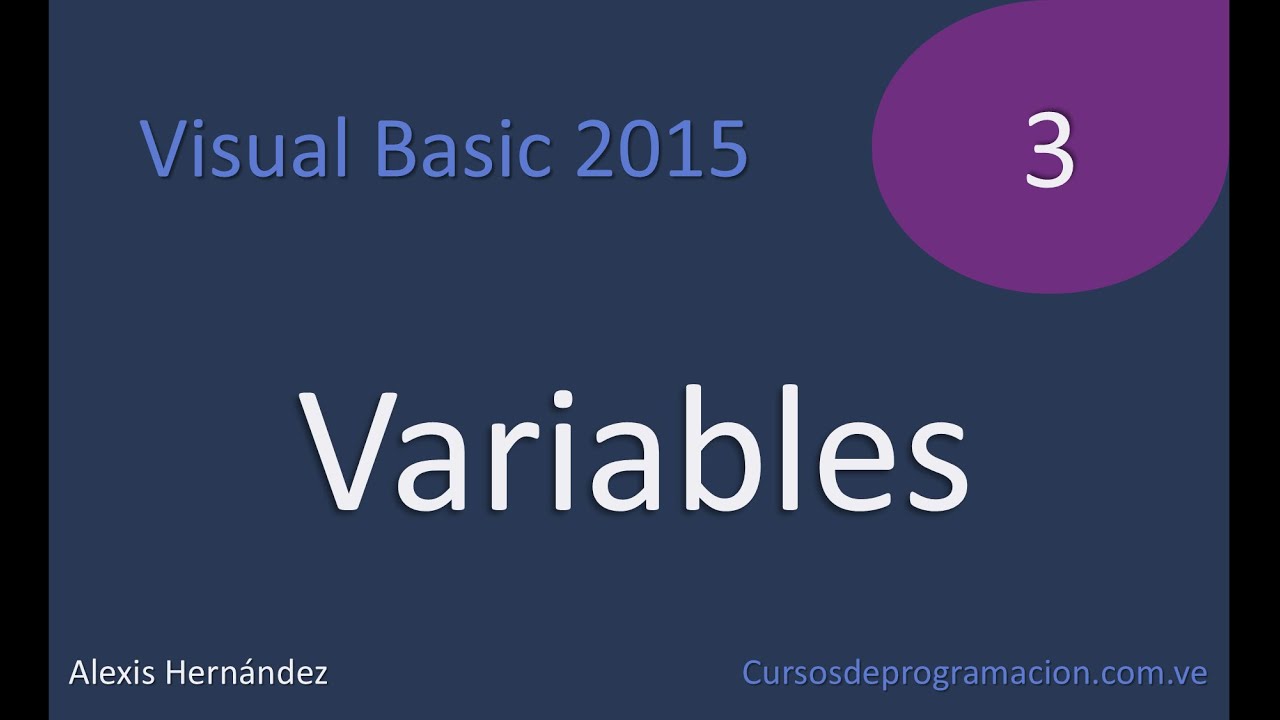 Visual Basic 2015

3

Variables

Alexis Hernández

Cursosdeprogramacion.com.ve